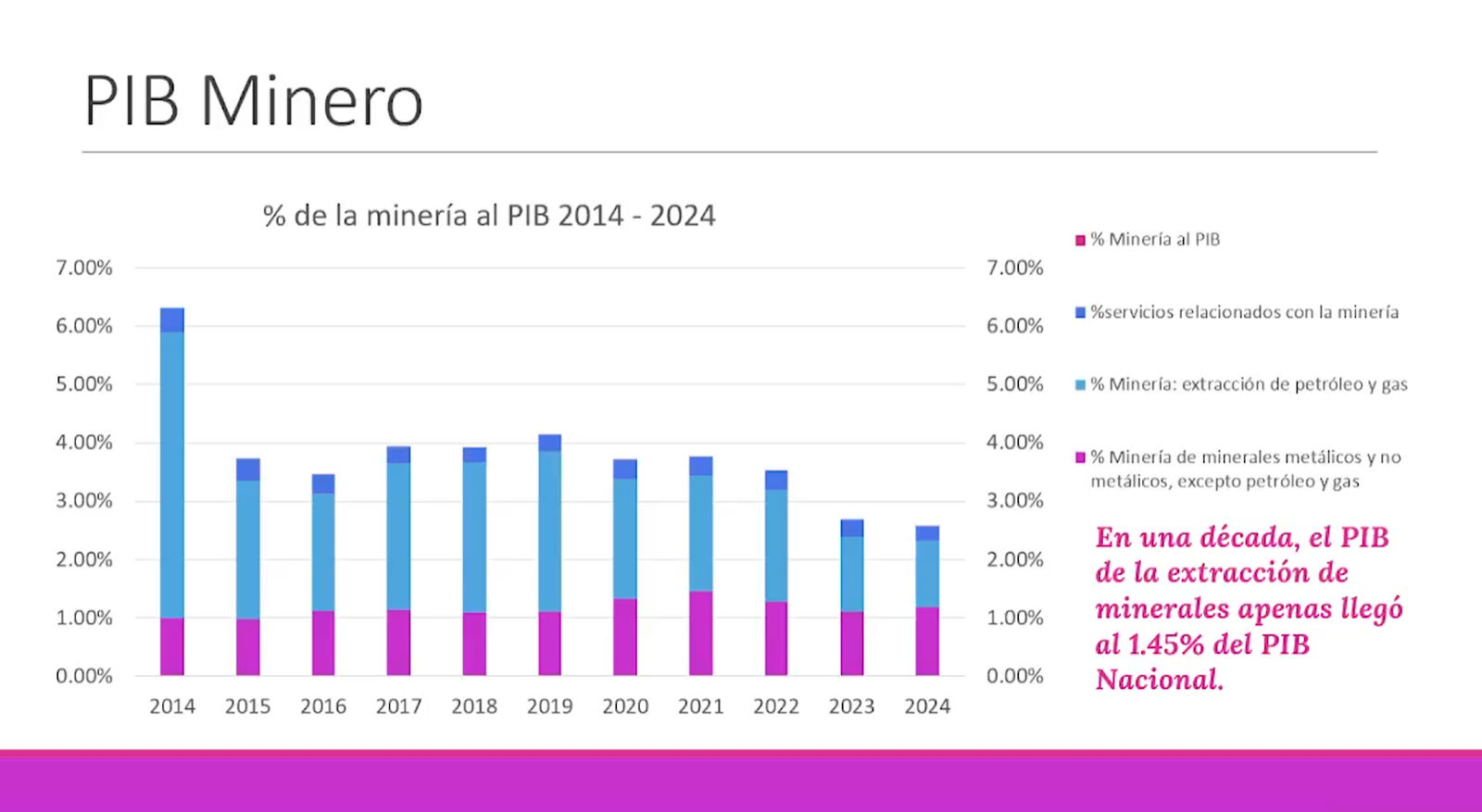 PIB Minero

% de la minería al PIB 2014 - 2024

7.00%
6.00%
5.00%
4.00%
3.00%
2.00%
1.00%
0.00%

7.00%
6.00%
5.00%
4.00%
3.00%
2.00%
1.00%
0.00%

2014 2015 2016 2017 2018 2019 2020 2021 2022 2023 2024

% Minería al PIB
%servicios relacionados con la minería
% Minería: extracción de petróleo y gas
% Minería de minerales metálicos y no metálicos, excepto petróleo y gas

En una década, el PIB de la extracción de minerales apenas llegó al 1.45% del PIB Nacional.